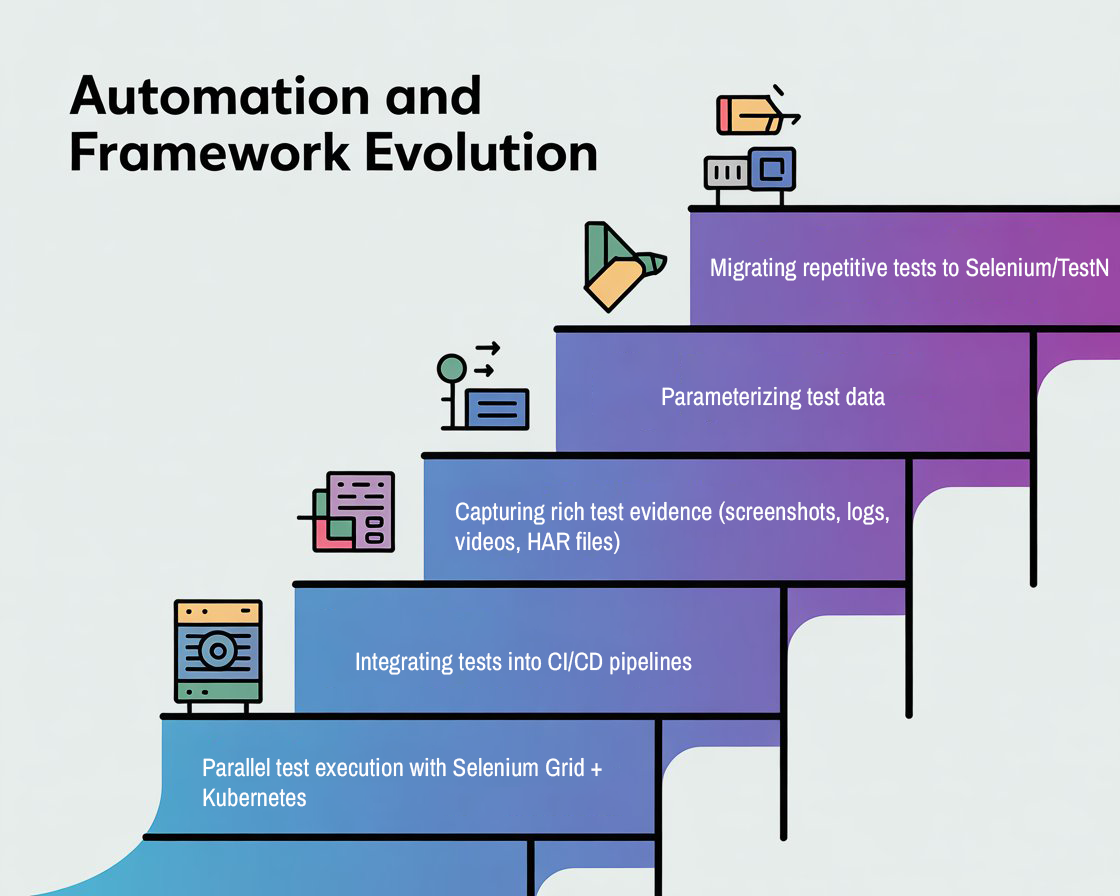 Automation and Framework Evolution

Migrating repetitive tests to Selenium/TestN

Parameterizing test data

Capturing rich test evidence (screenshots, logs, videos, HAR files)

Integrating tests into CI/CD pipelines

Parallel test execution with Selenium Grid + Kubernetes